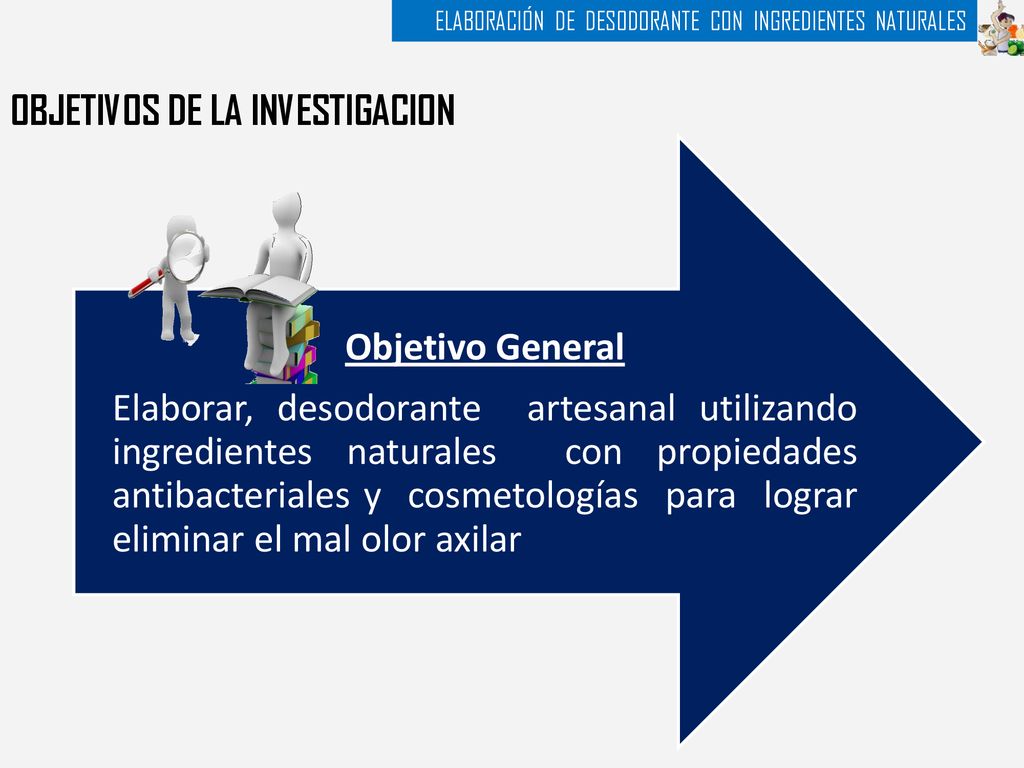 ELABORACIÓN DE DESODORANTE CON INGREDIENTES NATURALES

OBJETIVOS DE LA INVESTIGACION

Objetivo General

Elaborar, desodorante artesanal utilizando ingredientes naturales con propiedades antibacteriales y cosmetologías para lograr eliminar el mal olor axilar